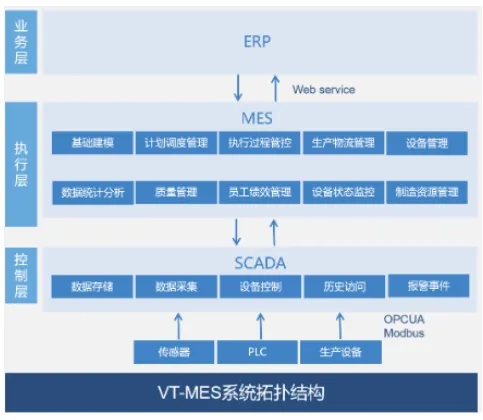 业务层

ERP

Web service

执行层

MES

基础建模 计划调度管理 执行过程管控 生产物流管理 设备管理

数据统计分析 质量管理 员工绩效管理 设备状态监控 制造资源管理

控制层

SCADA

数据存储 数据采集 设备控制 历史访问 报警事件

OPCUA
Modbus

传感器 PLC 生产设备

VT-MES系统拓扑结构